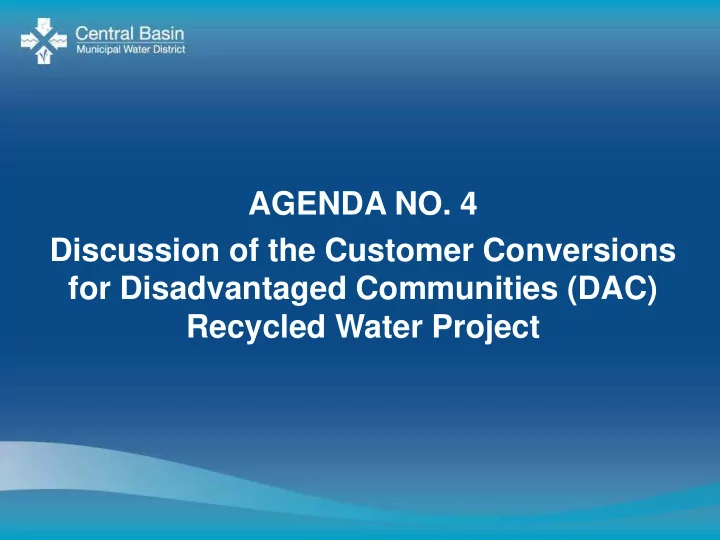 Central Basin
Municipal Water District

AGENDA NO. 4

Discussion of the Customer Conversions for Disadvantaged Communities (DAC) Recycled Water Project